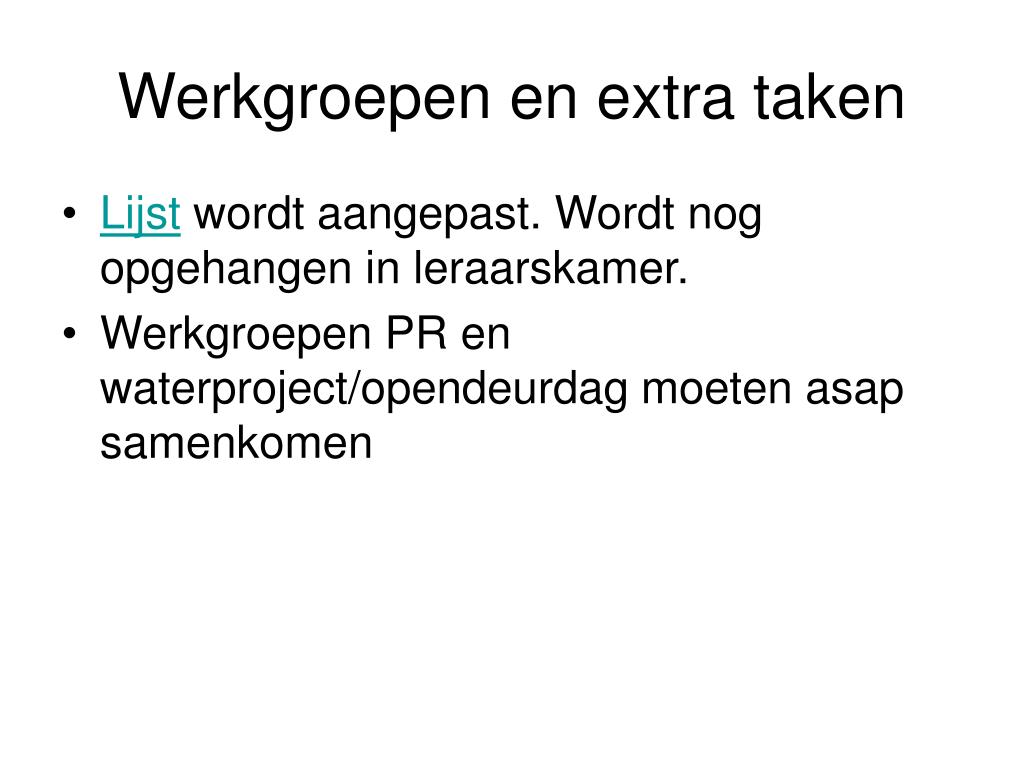 Werkgroepen en extra taken

• Lijst wordt aangepast. Wordt nog opgehangen in leraarskamer.
• Werkgroepen PR en waterproject/opendeurdag moeten asap samenkomen